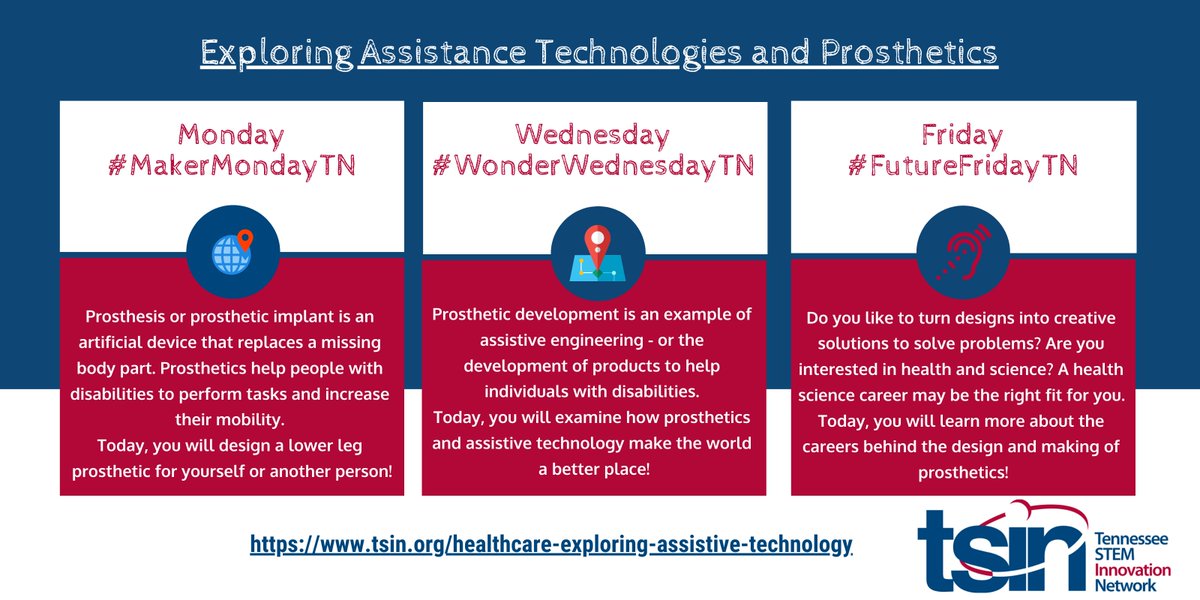 Exploring Assistance Technologies and Prosthetics

Monday
#MakerMondayTN

Prosthesis or prosthetic implant is an artificial device that replaces a missing body part. Prosthetics help people with disabilities to perform tasks and increase their mobility.
Today, you will design a lower leg prosthetic for yourself or another person!

Wednesday
#WonderWednesdayTN

Prosthetic development is an example of assistive engineering - or the development of products to help individuals with disabilities.
Today, you will examine how prosthetics and assistive technology make the world a better place!

Friday
#FutureFridayTN

Do you like to turn designs into creative solutions to solve problems? Are you interested in health and science? A health science career may be the right fit for you. Today, you will learn more about the careers behind the design and making of prosthetics!

https://www.tsin.org/healthcare-exploring-assistive-technology

tsin Tennessee STEM Innovation Network